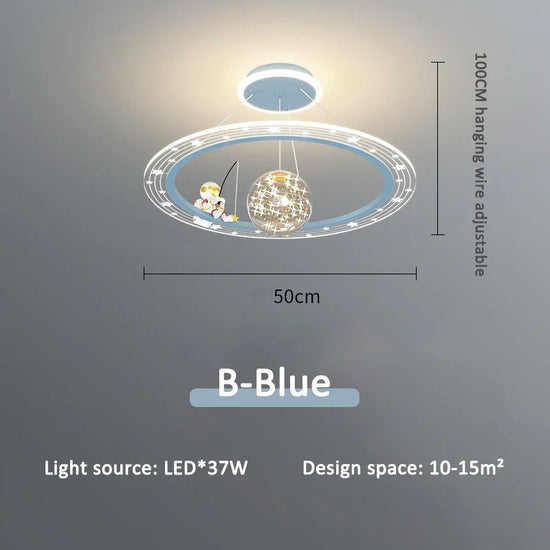 100CM hanging wire adjustable

50cm

B-Blue

Light source: LED*37W

Design space: 10-15m²